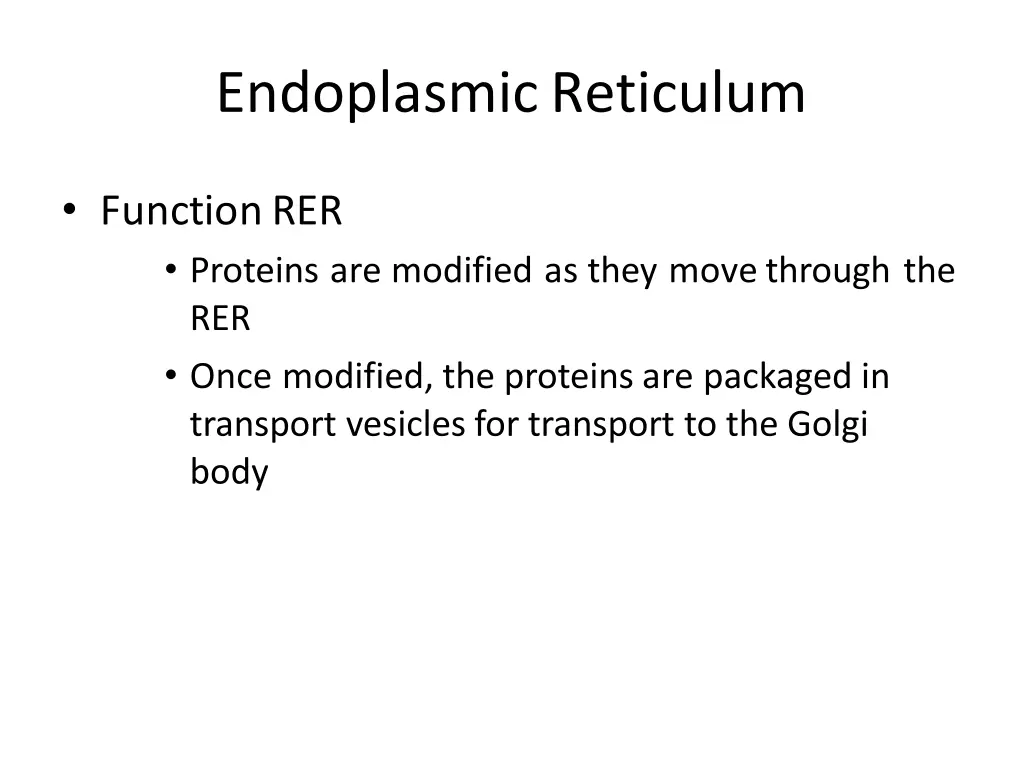 Endoplasmic Reticulum

• Function RER
  • Proteins are modified as they move through the RER
  • Once modified, the proteins are packaged in transport vesicles for transport to the Golgi body